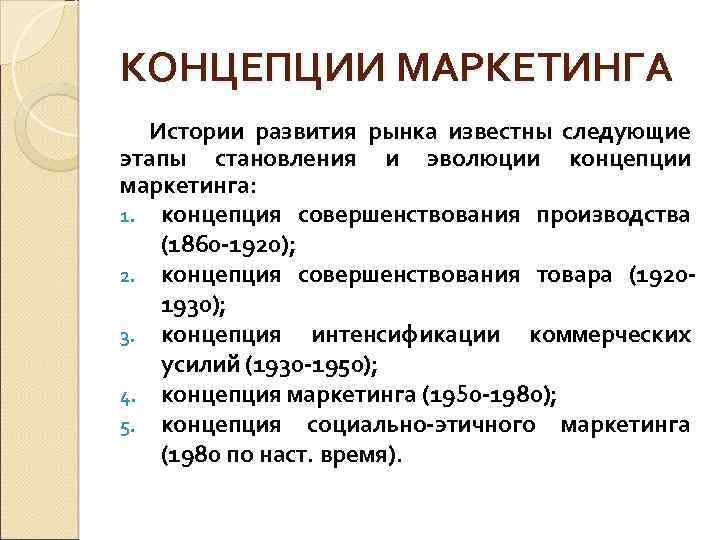 КОНЦЕПЦИИ МАРКЕТИНГА

Истории развития рынка известны следующие этапы становления и эволюции концепции маркетинга:

1. концепция совершенствования производства (1860-1920);
2. концепция совершенствования товара (1920-1930);
3. концепция интенсификации коммерческих усилий (1930-1950);
4. концепция маркетинга (1950-1980);
5. концепция социально-этичного маркетинга (1980 по наст. время).